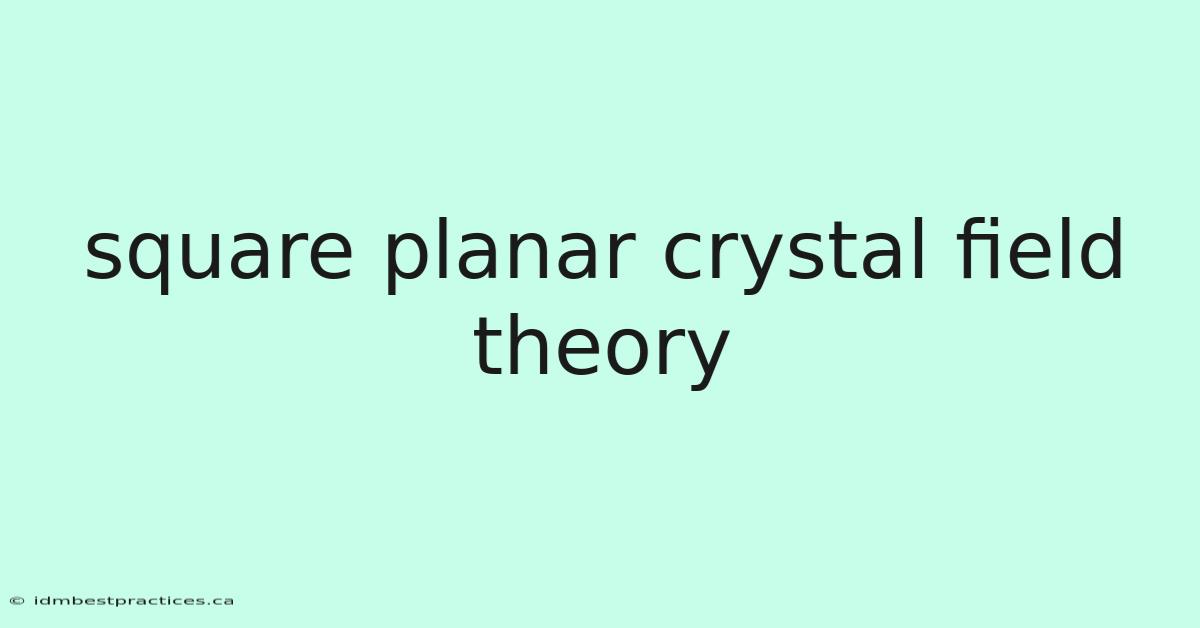 square planar crystal field theory

© idmbestpractices.ca